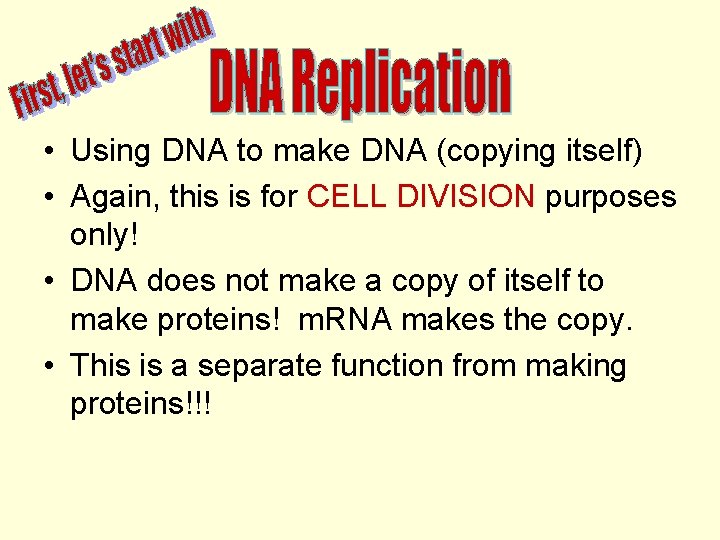 First, let's start with

DNA Replication

• Using DNA to make DNA (copying itself)
• Again, this is for CELL DIVISION purposes only!
• DNA does not make a copy of itself to make proteins! mRNA makes the copy.
• This is a separate function from making proteins!!!